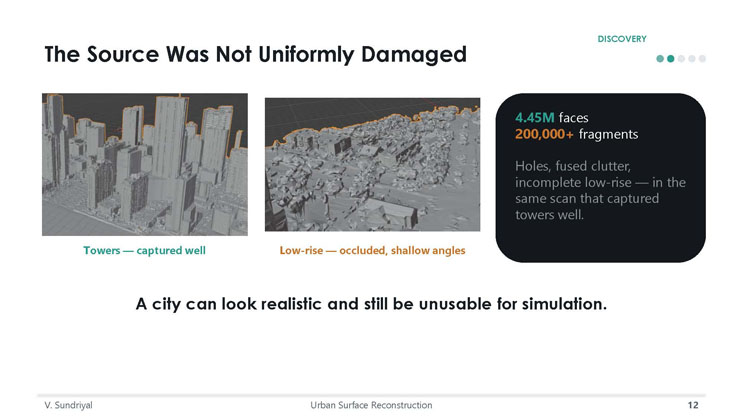 DISCOVERY

The Source Was Not Uniformly Damaged

Towers — captured well

Low-rise — occluded, shallow angles

4.45M faces
200,000+ fragments

Holes, fused clutter, incomplete low-rise — in the same scan that captured towers well.

A city can look realistic and still be unusable for simulation.

V. Sundriyal

Urban Surface Reconstruction

12